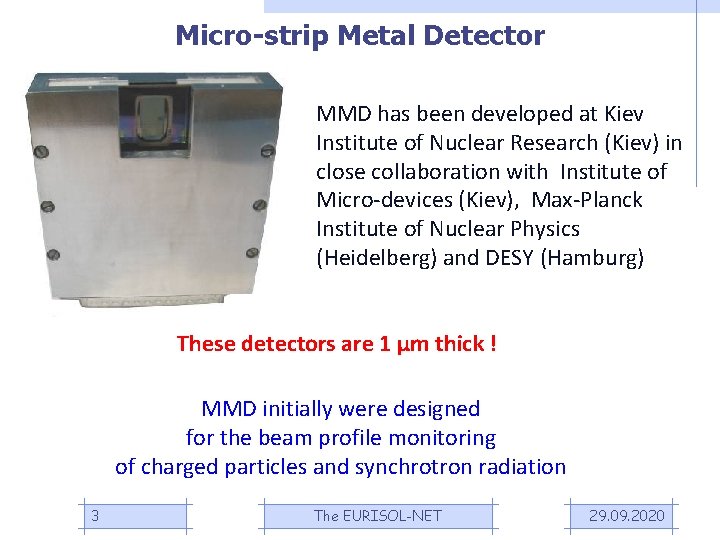 Micro-strip Metal Detector

MMD has been developed at Kiev Institute of Nuclear Research (Kiev) in close collaboration with Institute of Micro-devices (Kiev), Max-Planck Institute of Nuclear Physics (Heidelberg) and DESY (Hamburg)

These detectors are 1 μm thick !

MMD initially were designed for the beam profile monitoring of charged particles and synchrotron radiation

3

The EURISOL-NET

29.09.2020